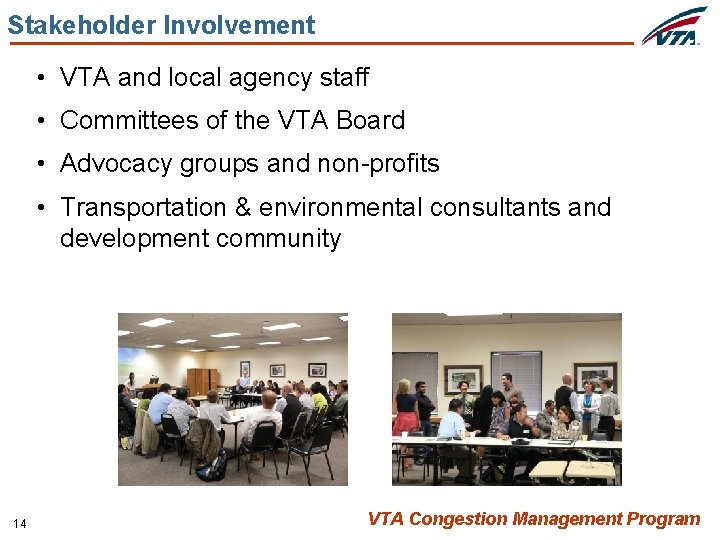 Stakeholder Involvement

VTA

• VTA and local agency staff
• Committees of the VTA Board
• Advocacy groups and non-profits
• Transportation & environmental consultants and development community

14

VTA Congestion Management Program